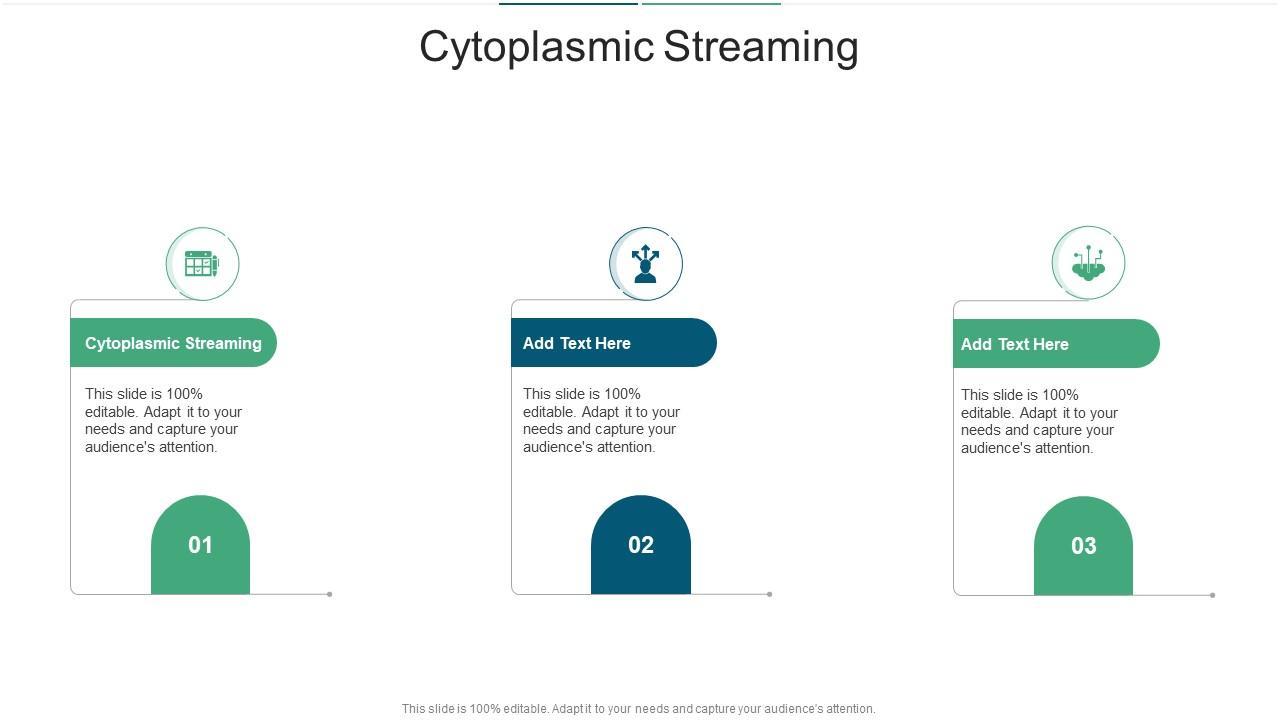 Cytoplasmic Streaming

Cytoplasmic Streaming

This slide is 100% editable. Adapt it to your needs and capture your audience's attention.

01

Add Text Here

This slide is 100% editable. Adapt it to your needs and capture your audience's attention.

02

Add Text Here

This slide is 100% editable. Adapt it to your needs and capture your audience's attention.

03

This slide is 100% editable. Adapt it to your needs and capture your audience's attention.